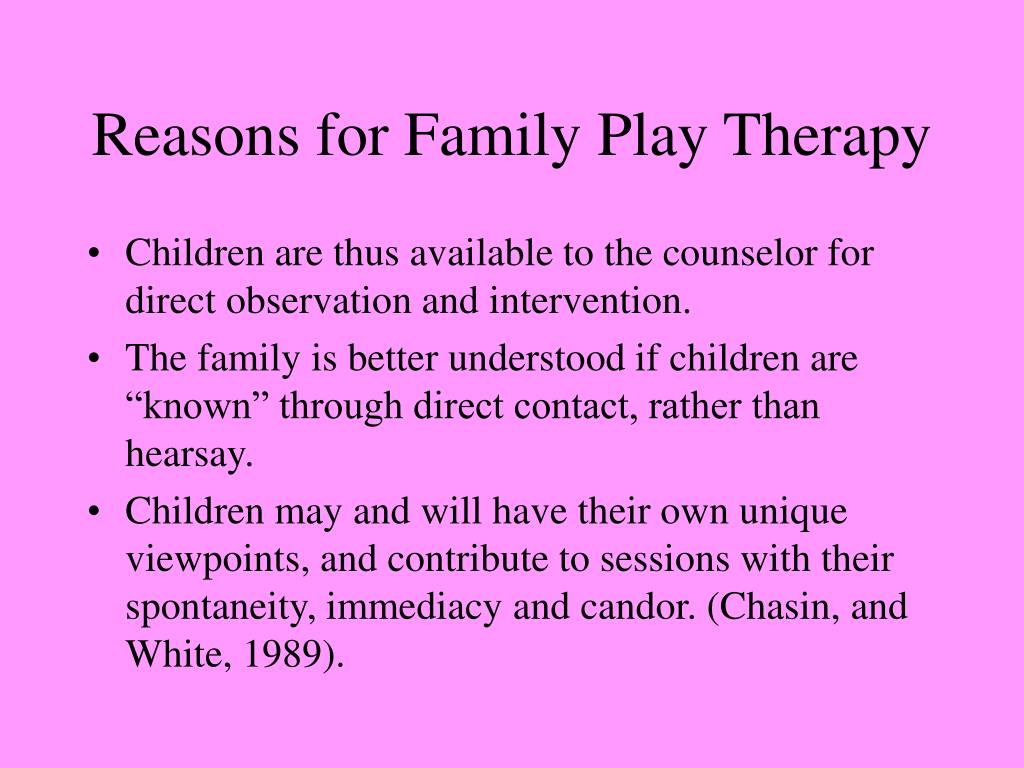 Reasons for Family Play Therapy

• Children are thus available to the counselor for direct observation and intervention.
• The family is better understood if children are “known” through direct contact, rather than hearsay.
• Children may and will have their own unique viewpoints, and contribute to sessions with their spontaneity, immediacy and candor. (Chasin, and White, 1989).